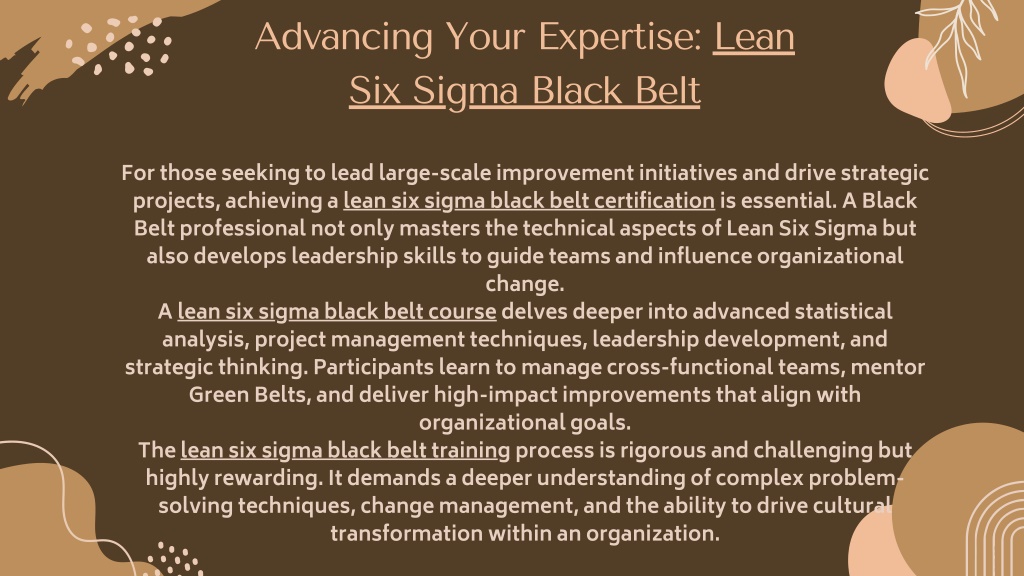 Advancing Your Expertise: Lean Six Sigma Black Belt

For those seeking to lead large-scale improvement initiatives and drive strategic projects, achieving a lean six sigma black belt certification is essential. A Black Belt professional not only masters the technical aspects of Lean Six Sigma but also develops leadership skills to guide teams and influence organizational change.
A lean six sigma black belt course delves deeper into advanced statistical analysis, project management techniques, leadership development, and strategic thinking. Participants learn to manage cross-functional teams, mentor Green Belts, and deliver high-impact improvements that align with organizational goals.
The lean six sigma black belt training process is rigorous and challenging but highly rewarding. It demands a deeper understanding of complex problem-solving techniques, change management, and the ability to drive cultural transformation within an organization.